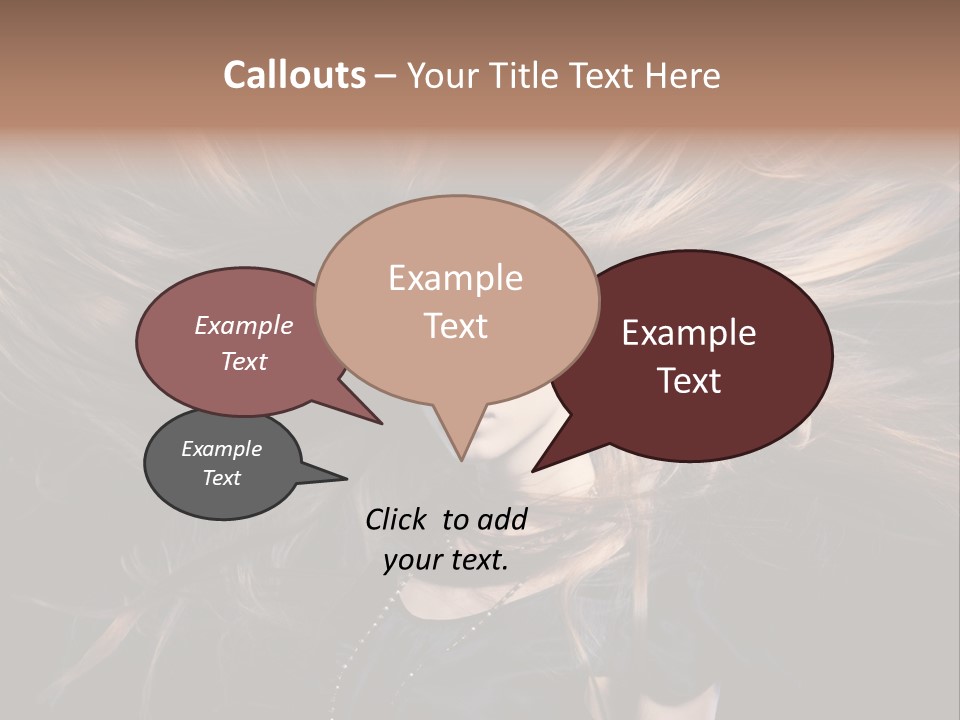 Callouts – Your Title Text Here

Example Text

Example Text

Example Text

Example Text

Click to add your text.